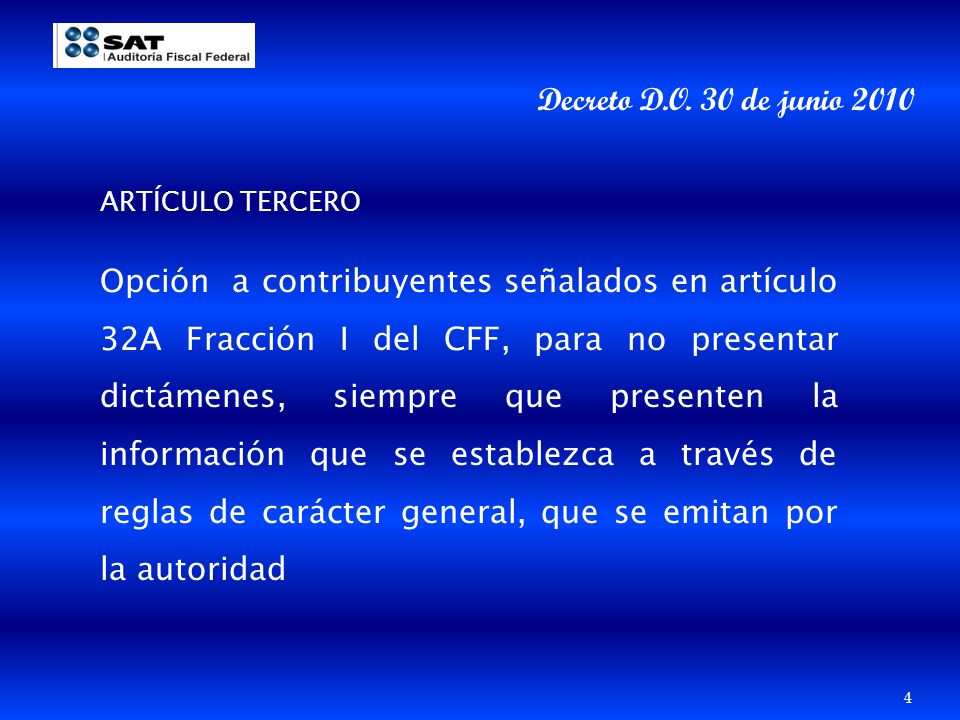 SAT
Auditoría Fiscal Federal

Decreto D.O. 30 de junio 2010

ARTÍCULO TERCERO

Opción a contribuyentes señalados en artículo 32A Fracción I del CFF, para no presentar dictámenes, siempre que presenten la información que se establezca a través de reglas de carácter general, que se emitan por la autoridad

4